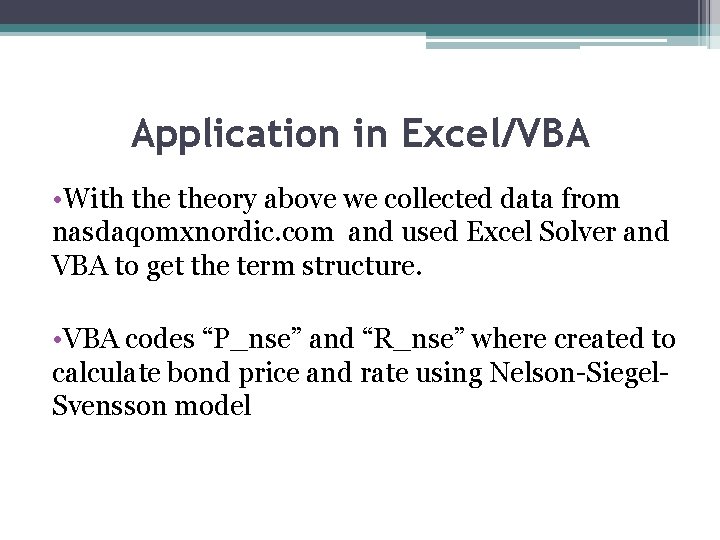 Application in Excel/VBA

•With the theory above we collected data from nasdaqomxnordic.com and used Excel Solver and VBA to get the term structure.

•VBA codes “P_nse” and “R_nse” where created to calculate bond price and rate using Nelson-Siegel-Svensson model